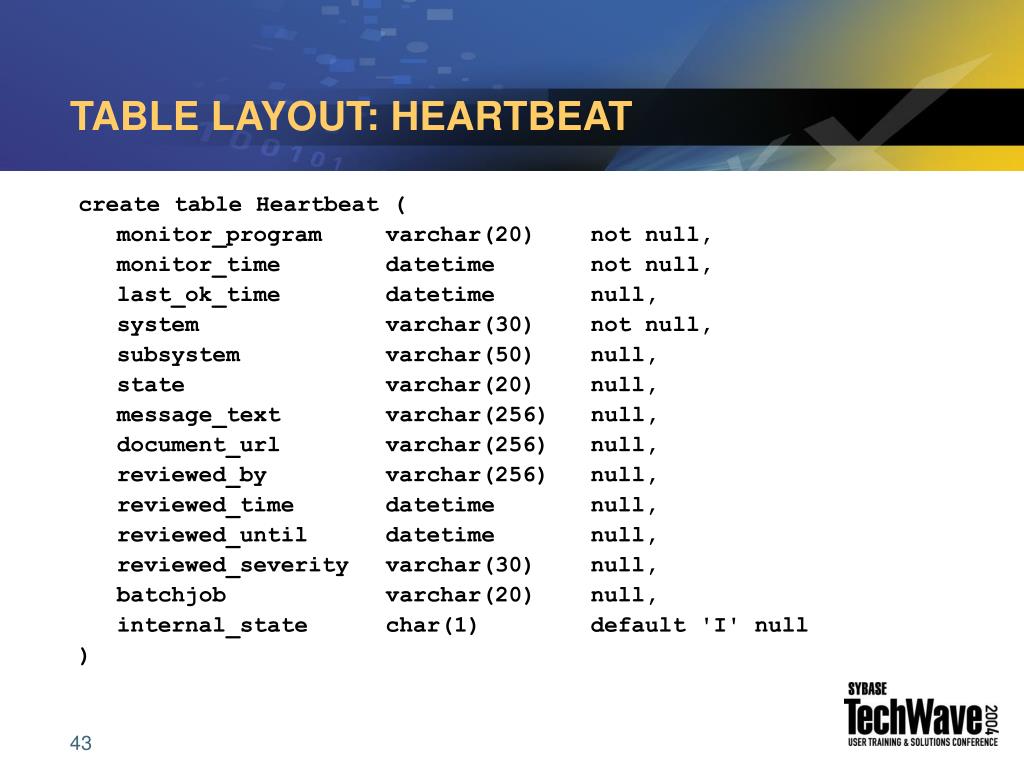 TABLE LAYOUT: HEARTBEAT

create table Heartbeat (
monitor_program varchar(20) not null,
monitor_time datetime not null,
last_ok_time datetime null,
system varchar(30) not null,
subsystem varchar(50) null,
state varchar(20) null,
message_text varchar(256) null,
document_url varchar(256) null,
reviewed_by varchar(256) null,
reviewed_time datetime null,
reviewed_until datetime null,
reviewed_severity varchar(30) null,
batchjob varchar(20) null,
internal_state char(1) default 'I' null
)

43

SYBASE
TechWave 2004
USER TRAINING & SOLUTIONS CONFERENCE